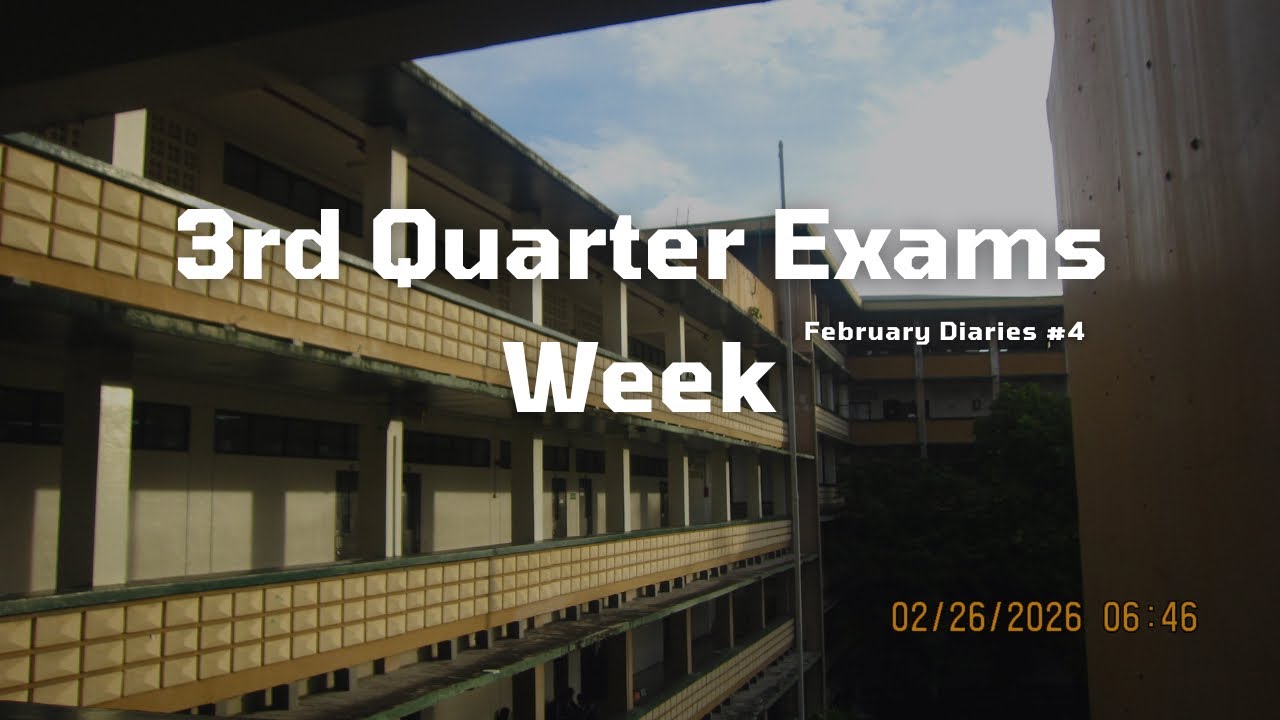 3rd Quarter Exams Week

February Diaries #4

02/26/2026 06:46